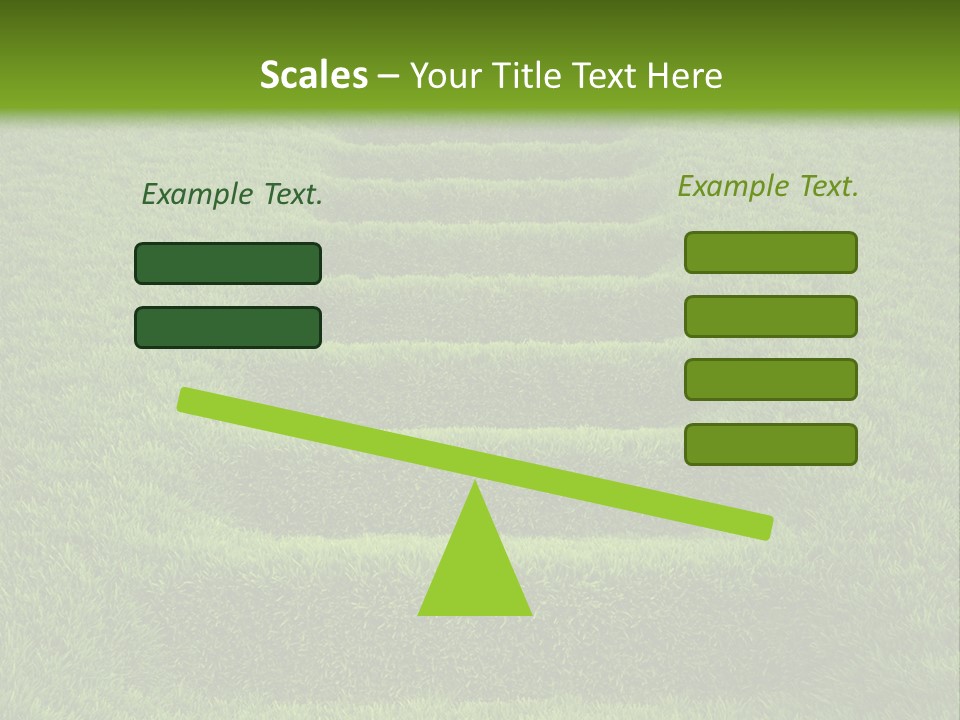 Scales – Your Title Text Here

Example Text.

Example Text.